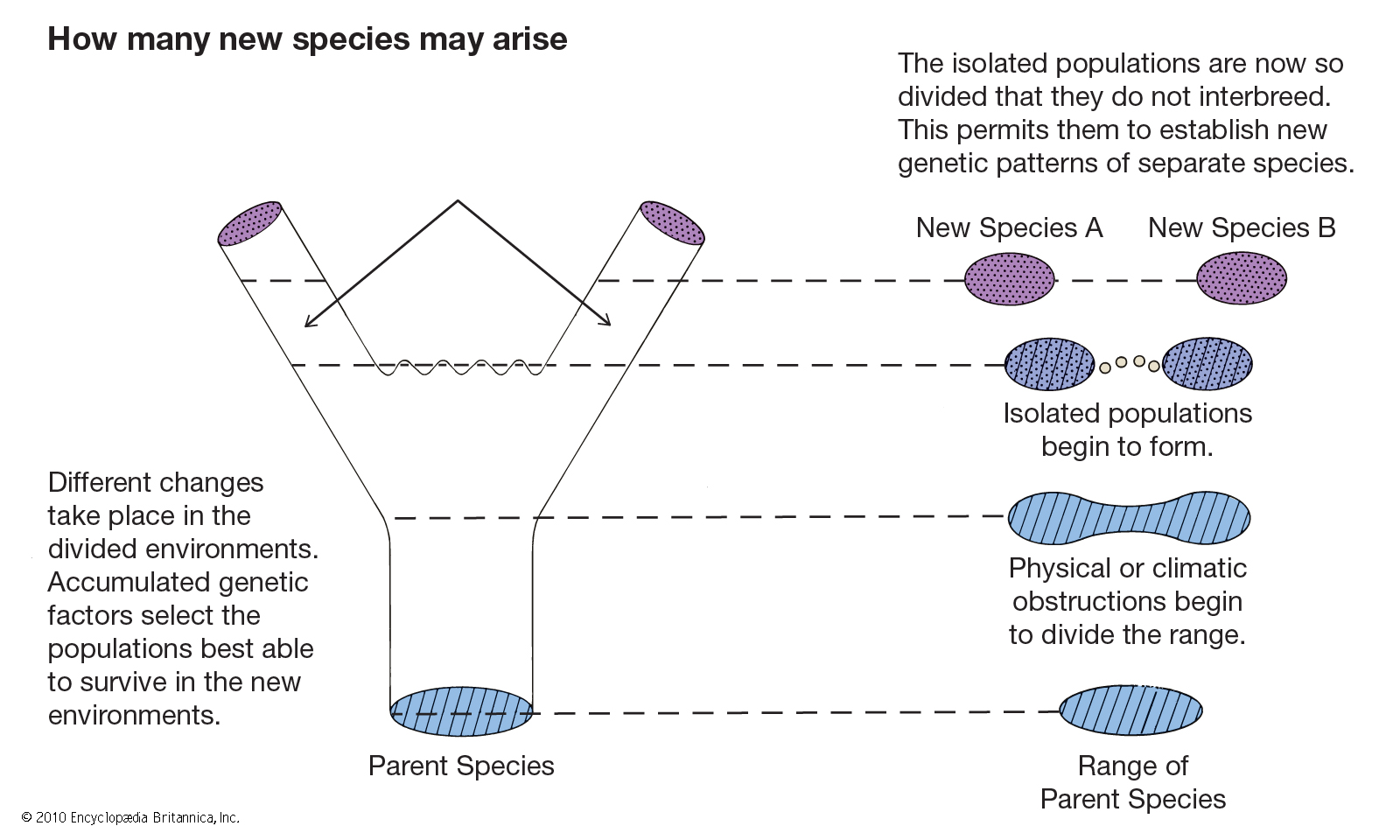 How many new species may arise

The isolated populations are now so divided that they do not interbreed. This permits them to establish new genetic patterns of separate species.

New Species A

New Species B

Isolated populations begin to form.

Different changes take place in the divided environments. Accumulated genetic factors select the populations best able to survive in the new environments.

Physical or climatic obstructions begin to divide the range.

Parent Species

Range of Parent Species

© 2010 Encyclopædia Britannica, Inc.